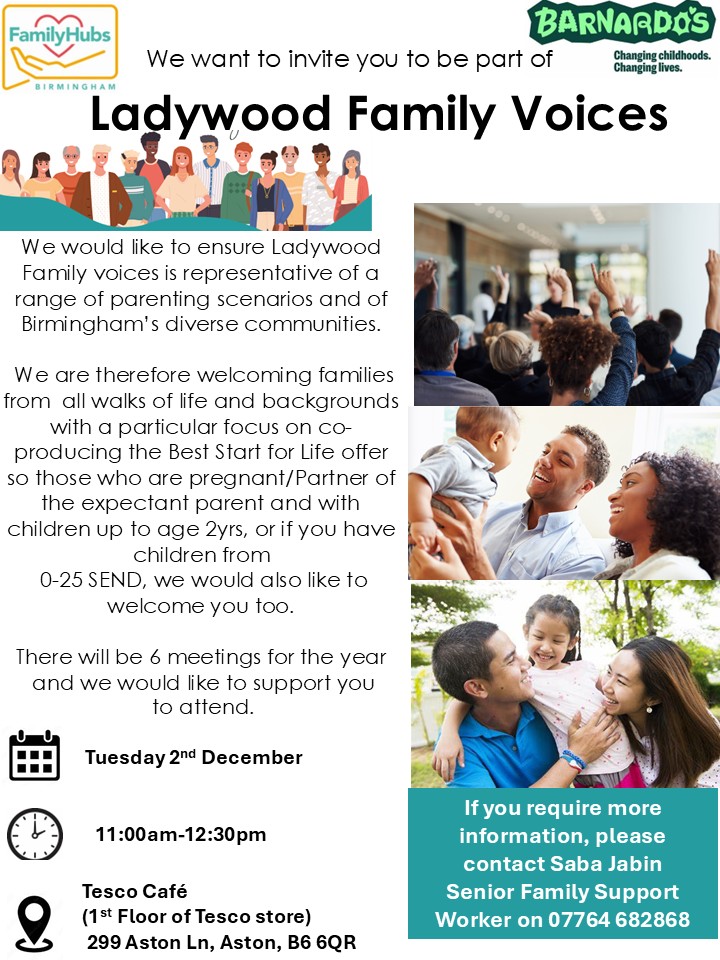 FamilyHubs
BIRMINGHAM

BARNARDO'S
Changing childhoods. Changing lives.

We want to invite you to be part of

Ladywood Family Voices

We would like to ensure Ladywood Family voices is representative of a range of parenting scenarios and of Birmingham's diverse communities.

We are therefore welcoming families from all walks of life and backgrounds with a particular focus on co-producing the Best Start for Life offer so those who are pregnant/Partner of the expectant parent and with children up to age 2yrs, or if you have children from 0-25 SEND, we would also like to welcome you too.

There will be 6 meetings for the year and we would like to support you to attend.

Tuesday 2$^{nd}$ December

11:00am-12:30pm

Tesco Café
(1$^{st}$ Floor of Tesco store)
299 Aston Ln, Aston, B6 6QR

If you require more information, please contact Saba Jabin Senior Family Support Worker on 07764 682868